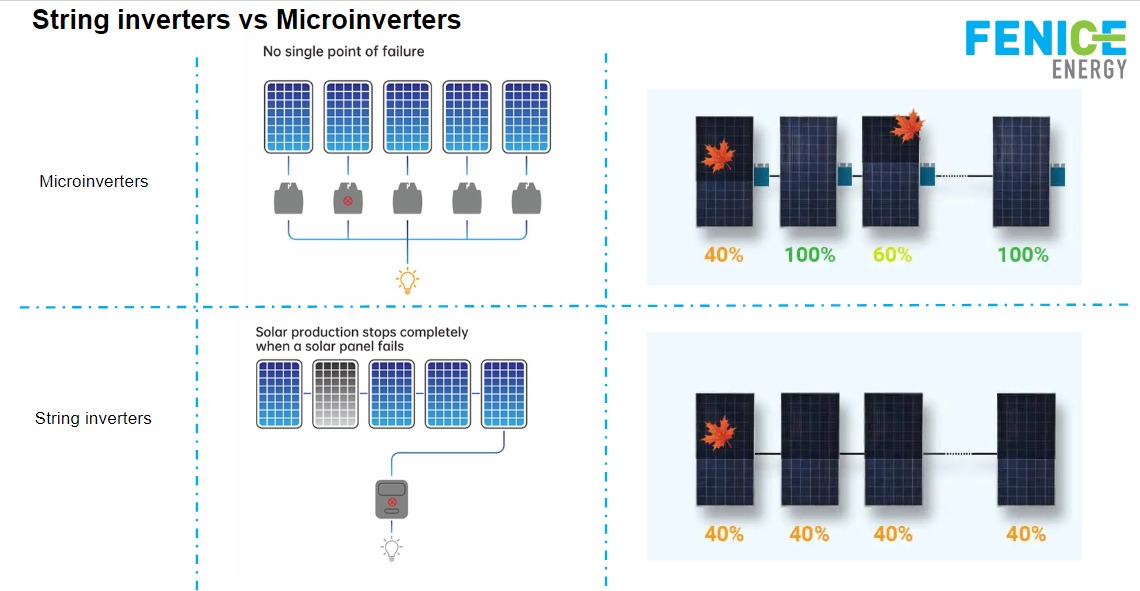 String inverters vs Microinverters

FENICE ENERGY

Microinverters

No single point of failure

40% 100% 60% 100%

String inverters

Solar production stops completely when a solar panel fails

40% 40% 40% 40%